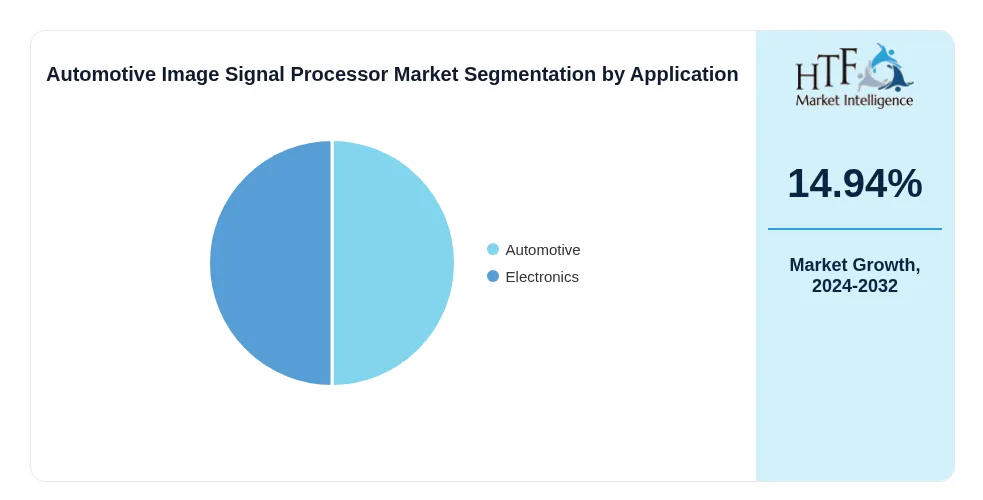 Automotive Image Signal Processor Market Segmentation by Application

Automotive
Electronics

HTF
Market Intelligence

14.94%

Market Growth, 2024-2032